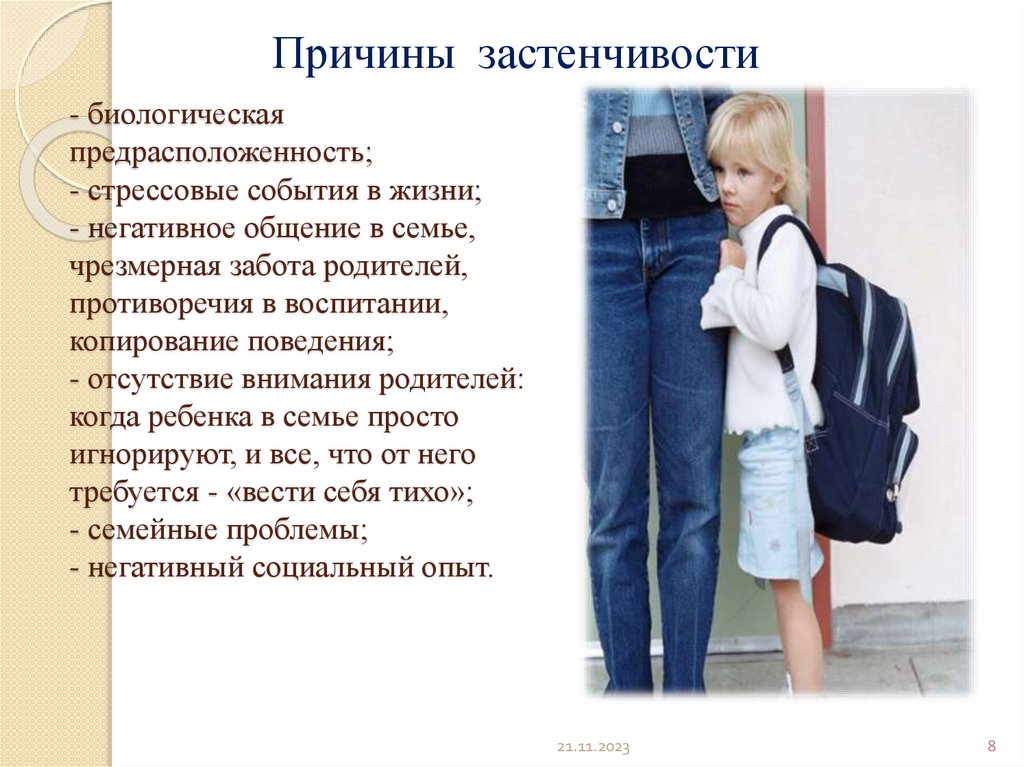 Причины застенчивости

- биологическая предрасположенность;
- стрессовые события в жизни;
- негативное общение в семье, чрезмерная забота родителей, противоречия в воспитании, копирование поведения;
- отсутствие внимания родителей: когда ребенка в семье просто игнорируют, и все, что от него требуется - «вести себя тихо»;
- семейные проблемы;
- негативный социальный опыт.

21.11.2023

8